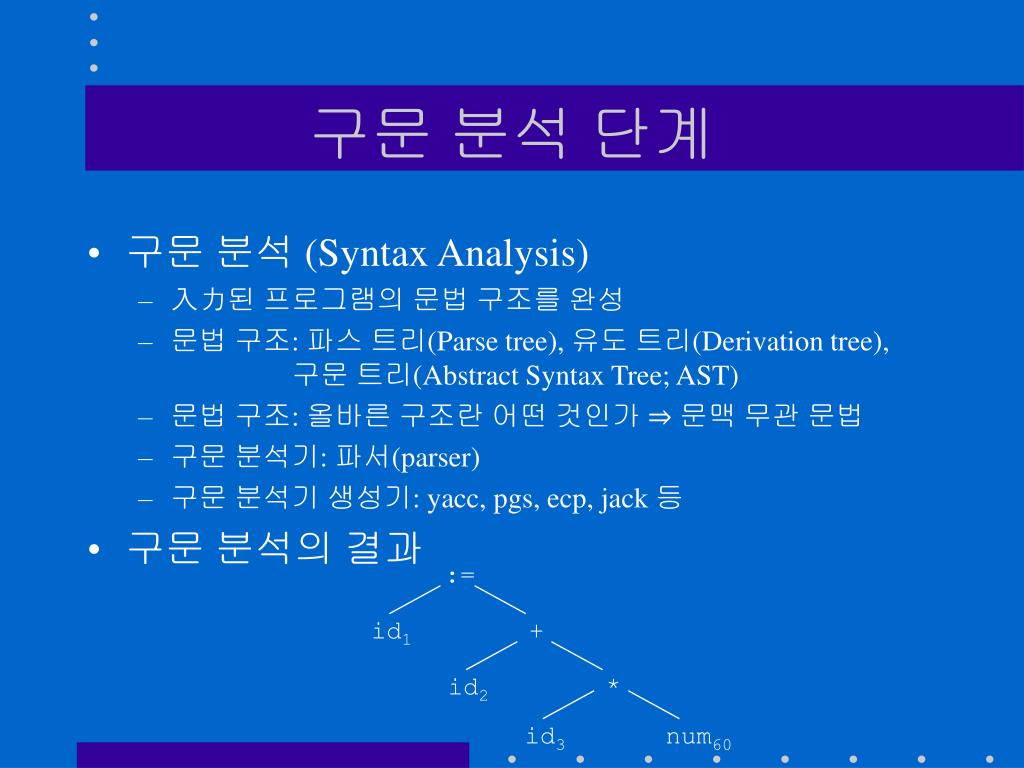 구문 분석 단계

• 구문 분석 (Syntax Analysis)
– 入力된 프로그램의 문법 구조를 완성
– 문법 구조: 파스 트리(Parse tree), 유도 트리(Derivation tree), 구문 트리(Abstract Syntax Tree; AST)
– 문법 구조: 올바른 구조란 어떤 것인가 ⇒ 문맥 무관 문법
– 구문 분석기: 파서(parser)
– 구문 분석기 생성기: yacc, pgs, ecp, jack 등

• 구문 분석의 결과

:=
$id_1$
+
$id_2$
*
$id_3$
$num_{60}$